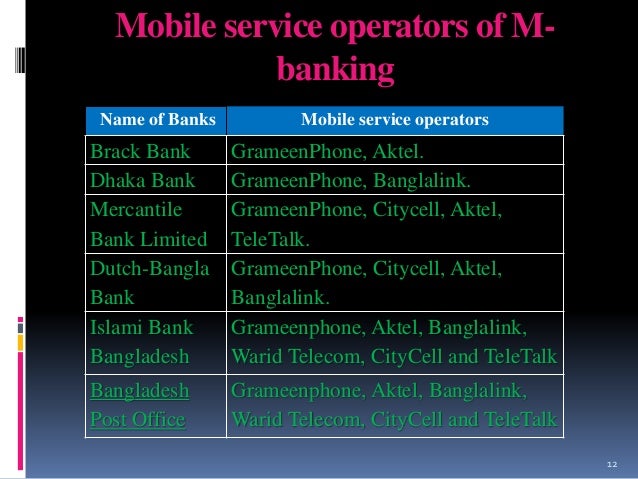 Mobile service operators of M-banking

| Name of Banks | Mobile service operators |
|---|---|
| Brack Bank | GrameenPhone, Aktel. |
| Dhaka Bank | GrameenPhone, Banglalink. |
| Mercantile Bank Limited | GrameenPhone, Citycell, Aktel, TeleTalk. |
| Dutch-Bangla Bank | GrameenPhone, Citycell, Aktel, Banglalink. |
| Islami Bank Bangladesh | Grameenphone, Aktel, Banglalink, Warid Telecom, CityCell and TeleTalk |
| Bangladesh Post Office | Grameenphone, Aktel, Banglalink, Warid Telecom, CityCell and TeleTalk |

12